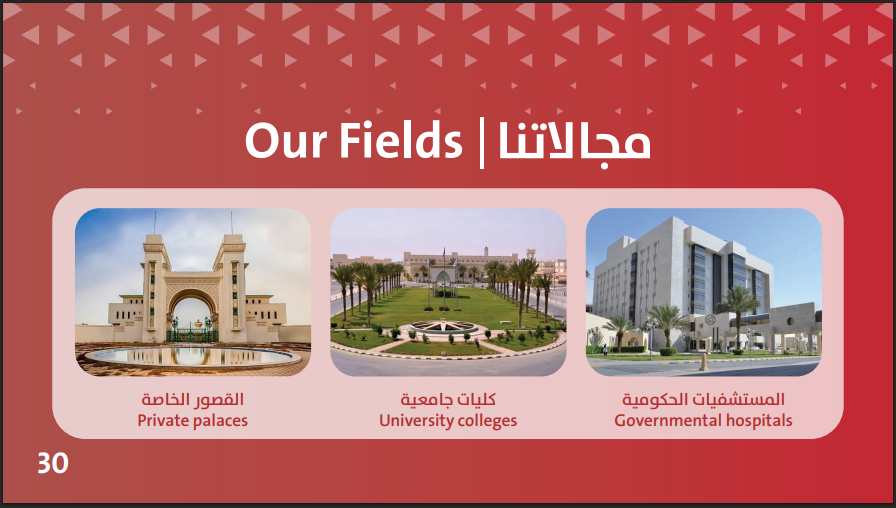 Our Fields | مجالاتنا

القصور الخاصة
Private palaces

كليات جامعية
University colleges

المستشفيات الحكومية
Governmental hospitals

30